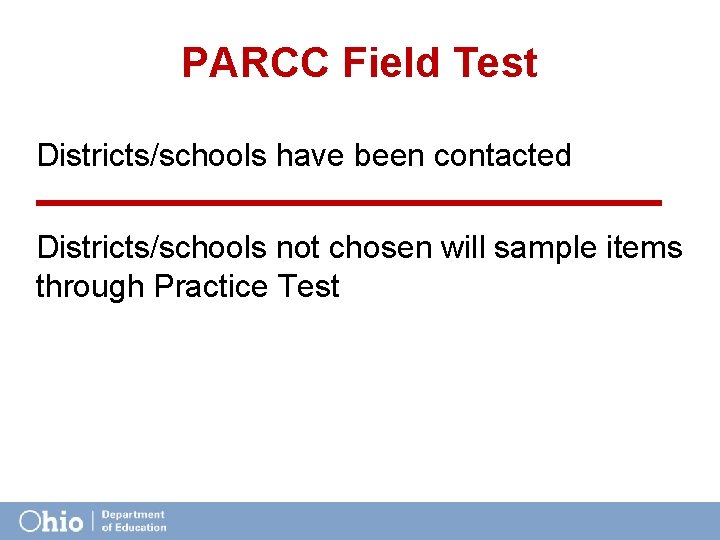 PARCC Field Test

Districts/schools have been contacted

Districts/schools not chosen will sample items through Practice Test

Ohio | Department of Education